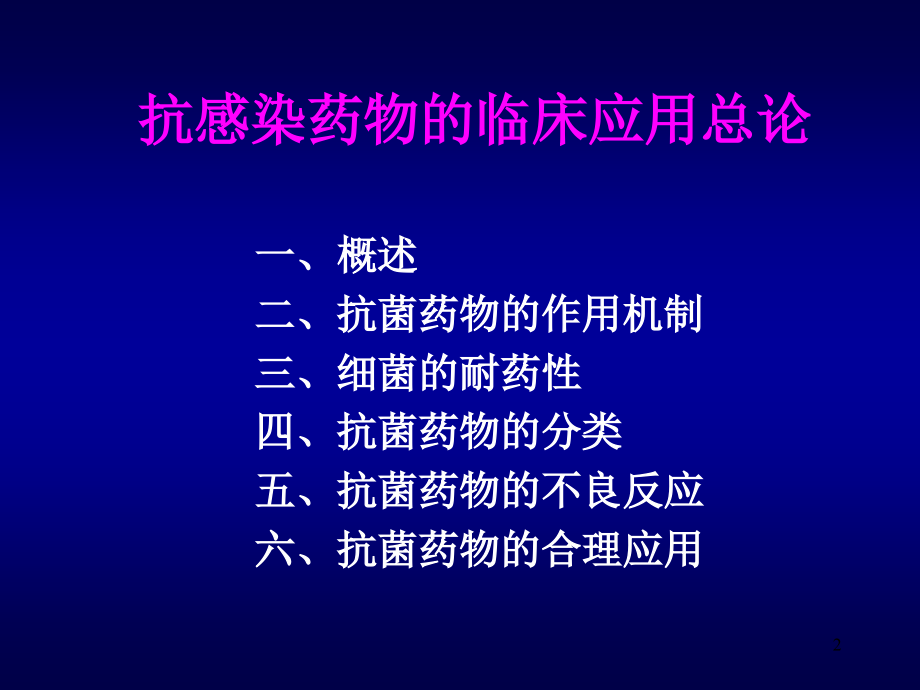 抗感染药物的临床应用总论

一、概述
二、抗菌药物的作用机制
三、细菌的耐药性
四、抗菌药物的分类
五、抗菌药物的不良反应
六、抗菌药物的合理应用

2